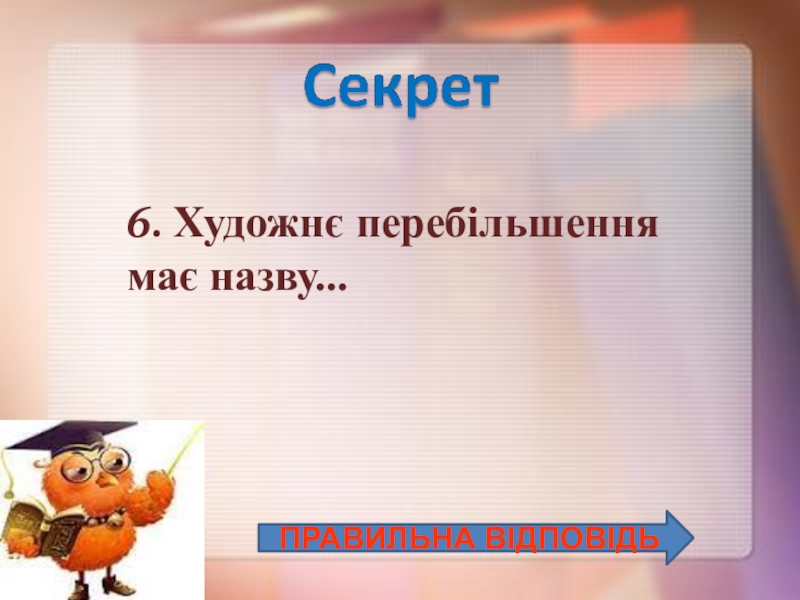 Секрет

6. Художнє перебільшення має назву...

ПРАВИЛЬНА ВІДПОВІДЬ